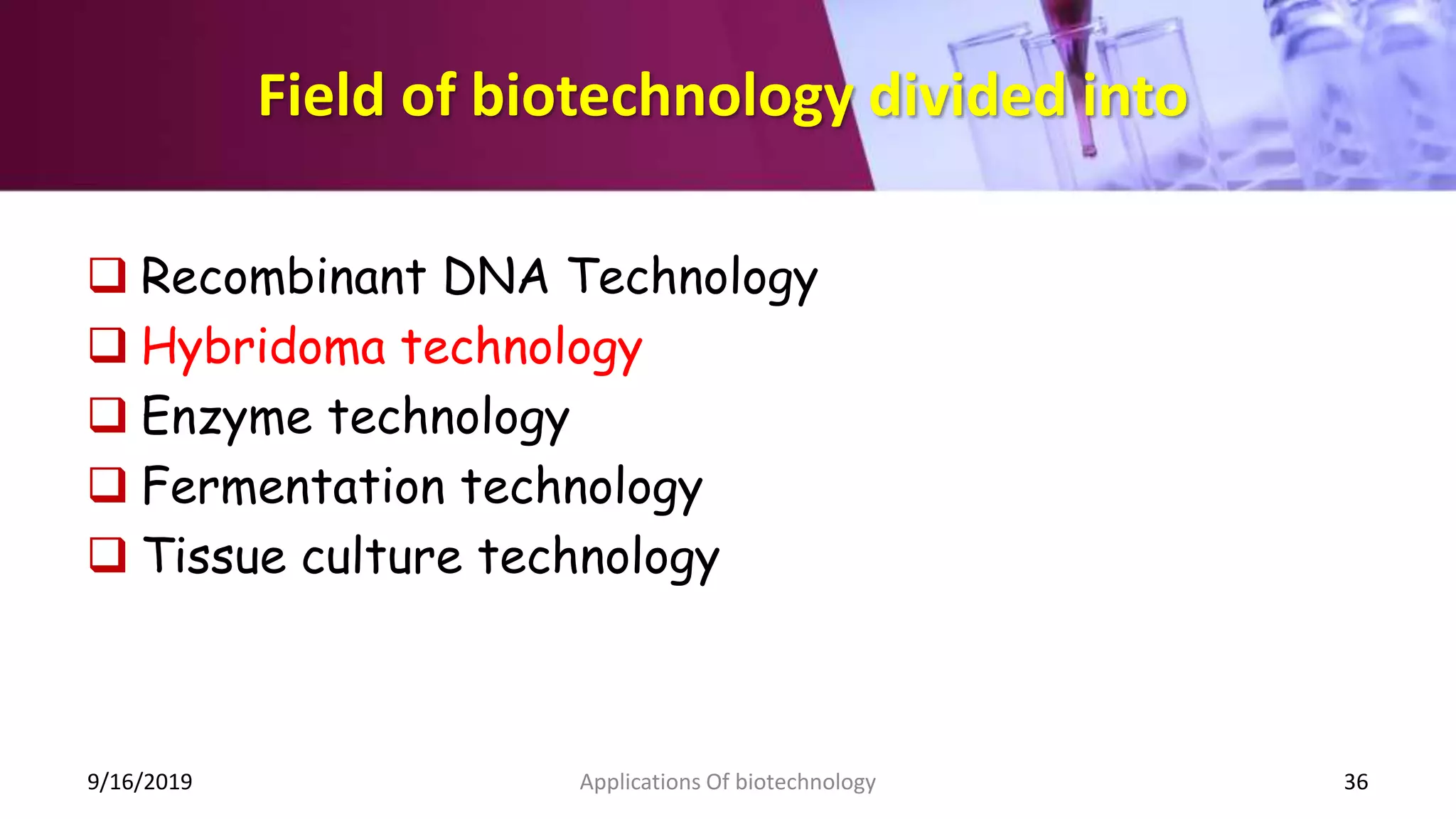 Field of biotechnology divided into

❑ Recombinant DNA Technology
❑ Hybridoma technology
❑ Enzyme technology
❑ Fermentation technology
❑ Tissue culture technology

9/16/2019
Applications Of biotechnology
36